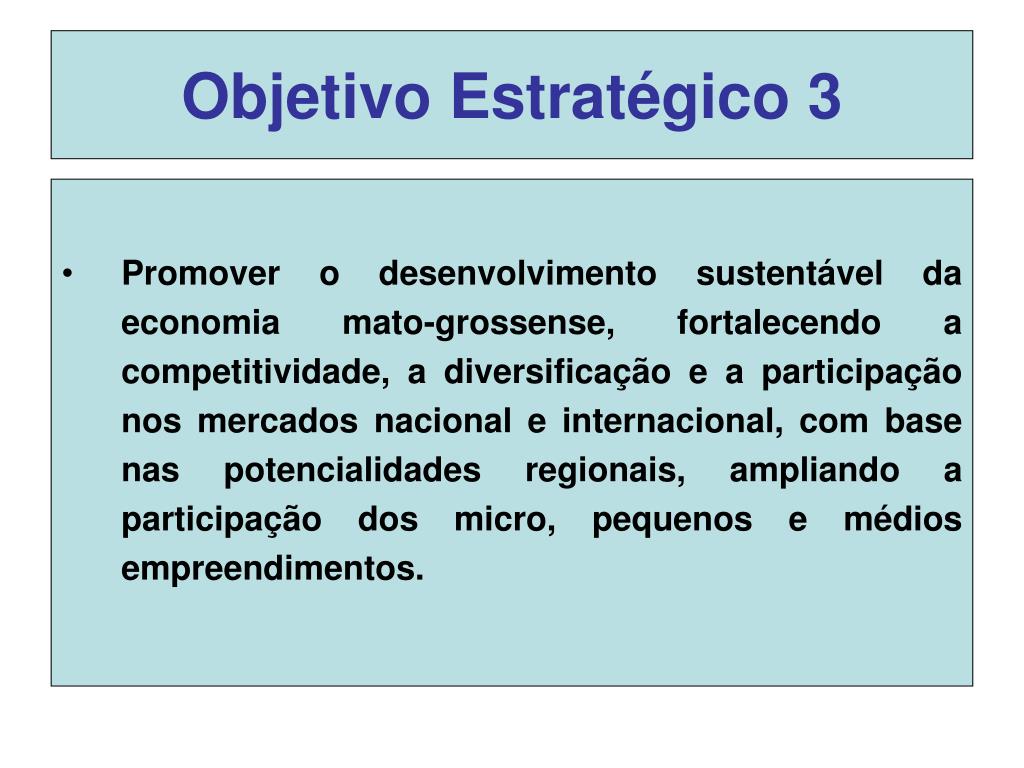 Objetivo Estratégico 3

• Promover o desenvolvimento sustentável da economia mato-grossense, fortalecendo a competitividade, a diversificação e a participação nos mercados nacional e internacional, com base nas potencialidades regionais, ampliando a participação dos micro, pequenos e médios empreendimentos.